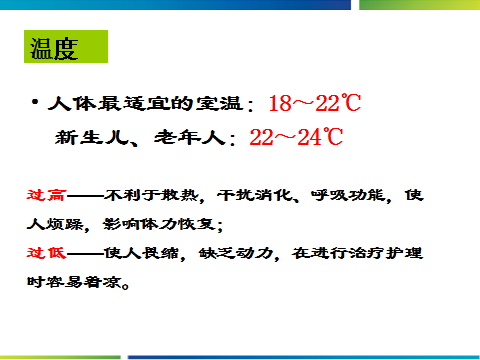 温度

• 人体最适宜的室温：18～22℃

新生儿、老年人：22～24℃

过高——不利于散热，干扰消化、呼吸功能，使人烦躁，影响体力恢复；

过低——使人畏缩，缺乏动力，在进行治疗护理时容易着凉。